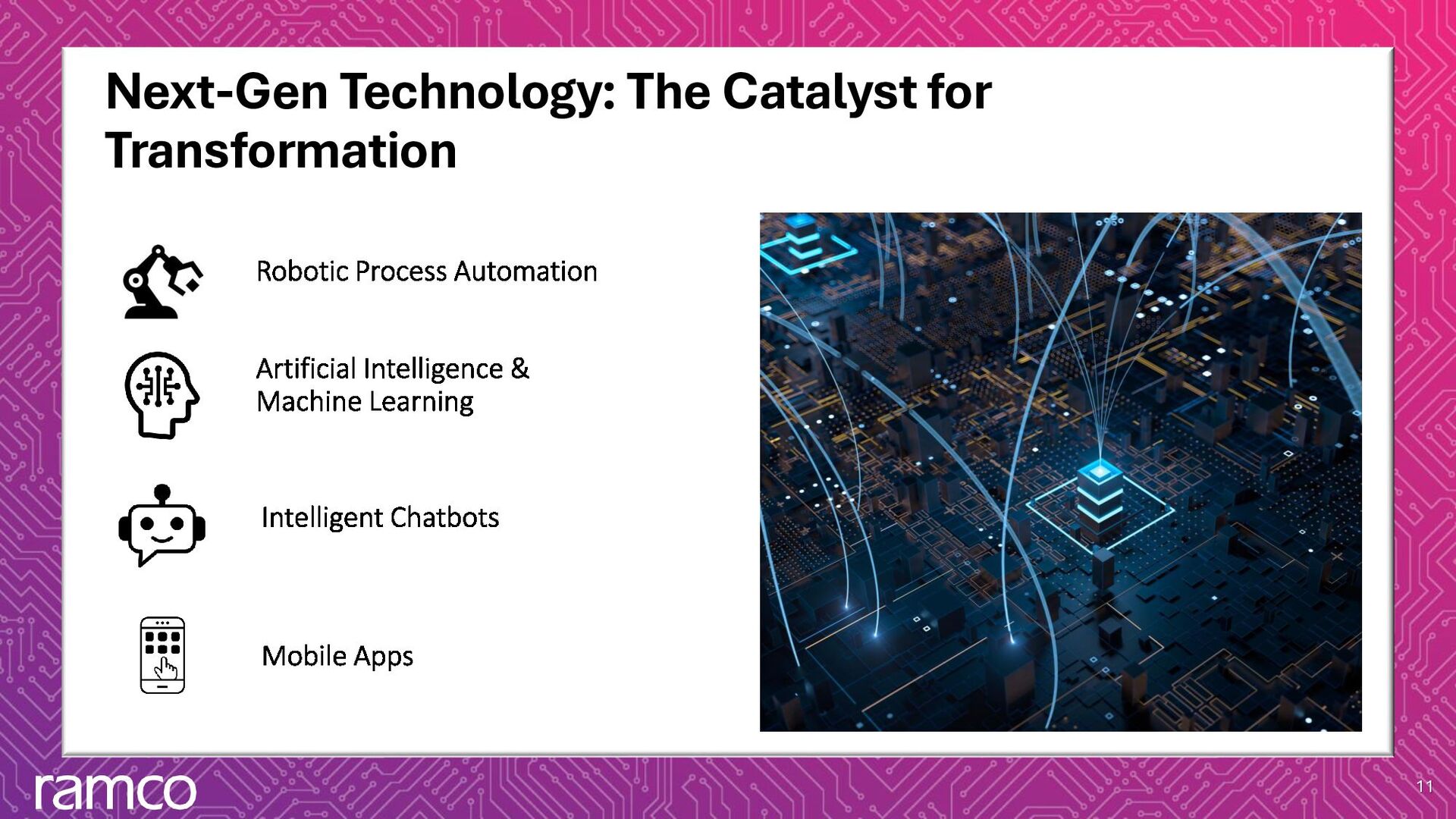 Next-Gen Technology: The Catalyst for Transformation

Robotic Process Automation

Artificial Intelligence & Machine Learning

Intelligent Chatbots

Mobile Apps

ramco

11